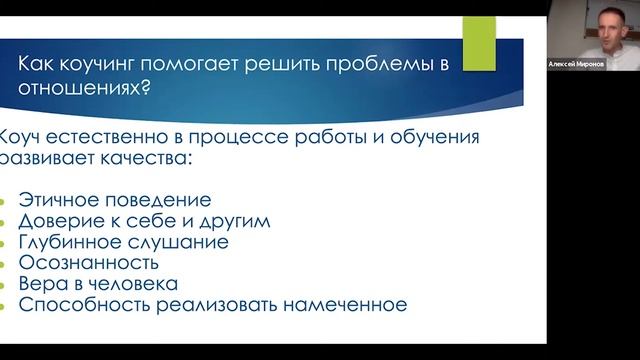 Как коучинг помогает решить проблемы в отношениях?

Коуч естественно в процессе работы и обучения развивает качества:

- Этичное поведение
- Доверие к себе и другим
- Глубинное слушание
- Осознанность
- Вера в человека
- Способность реализовать намеченное

Алексей Миронов